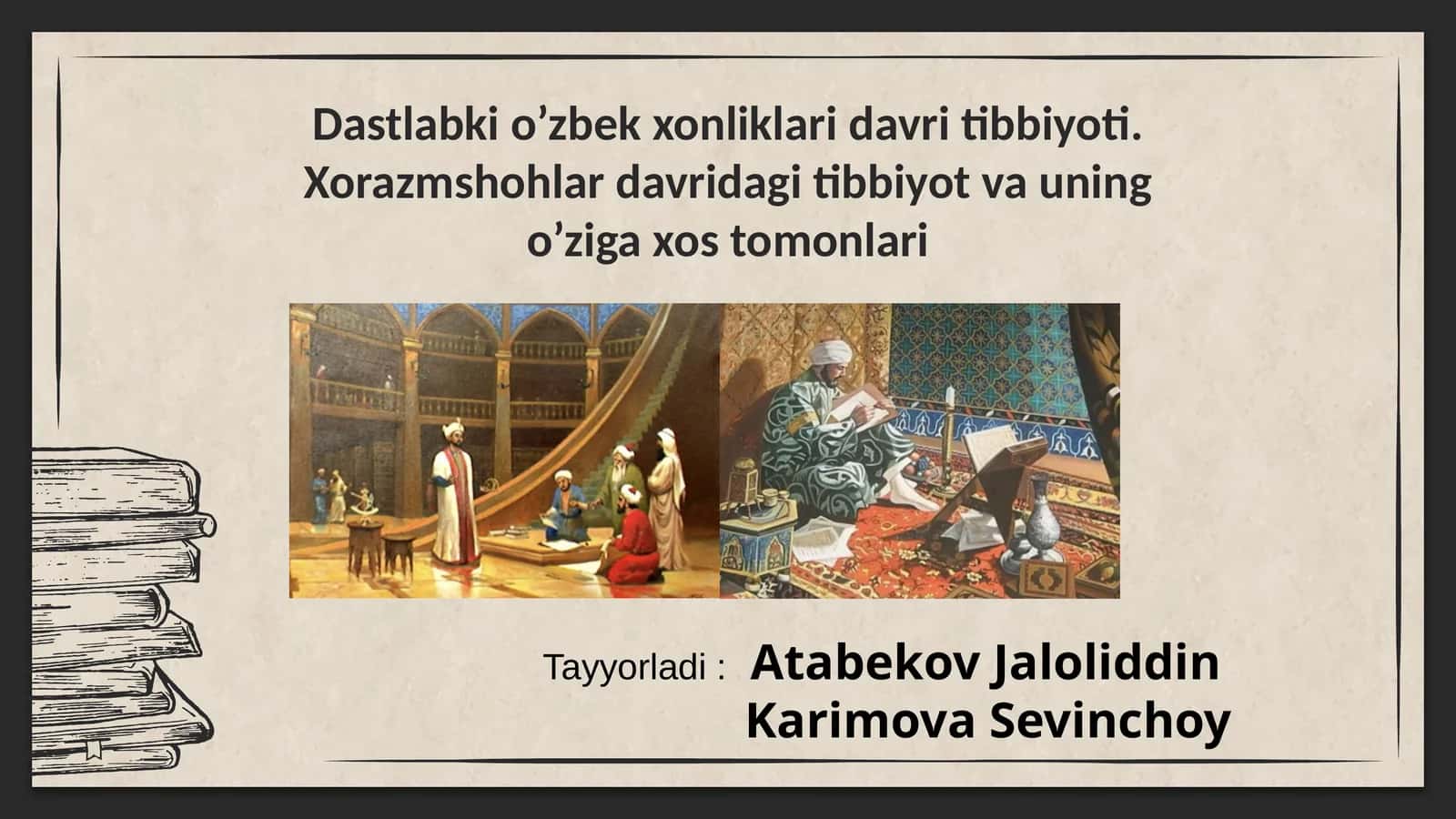 Dastlabki o’zbek xonliklari davri tibbiyoti. Xorazmshohlar davridagi tibbiyot va uning o’ziga xos tomonlari

Tayyorladi : Atabekov Jaloliddin
Karimova Sevinchoy